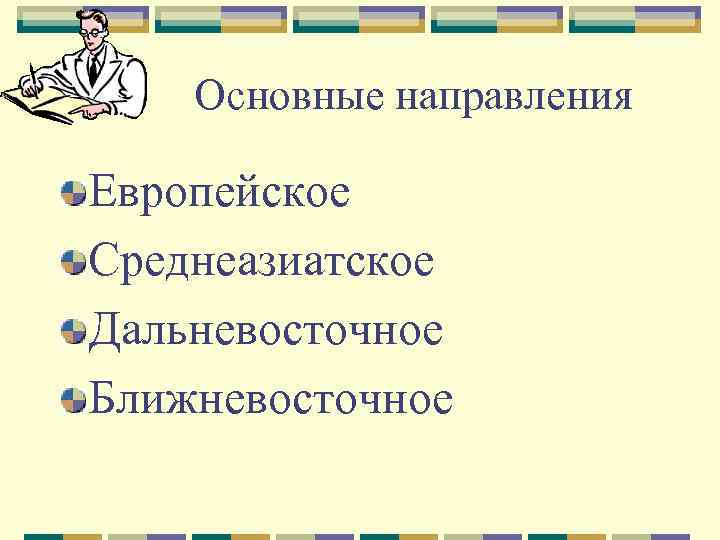 Основные направления

Европейское

Среднеазиатское

Дальневосточное

Ближневосточное